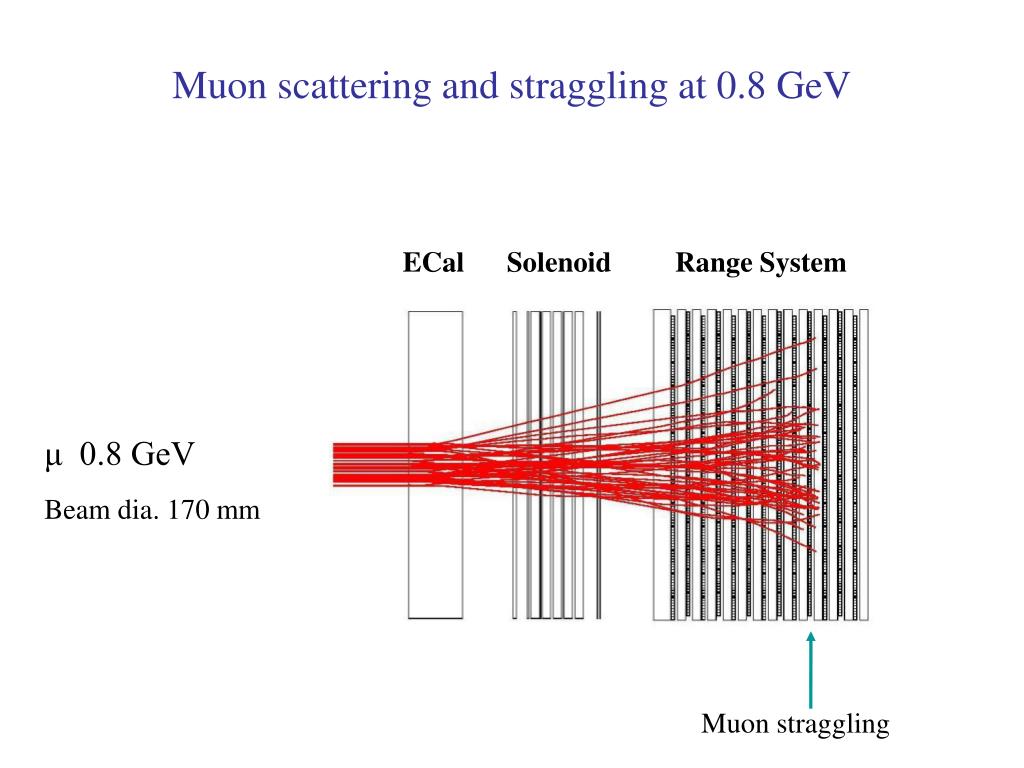 Muon scattering and straggling at 0.8 GeV

ECal Solenoid Range System

μ 0.8 GeV

Beam dia. 170 mm

Muon straggling